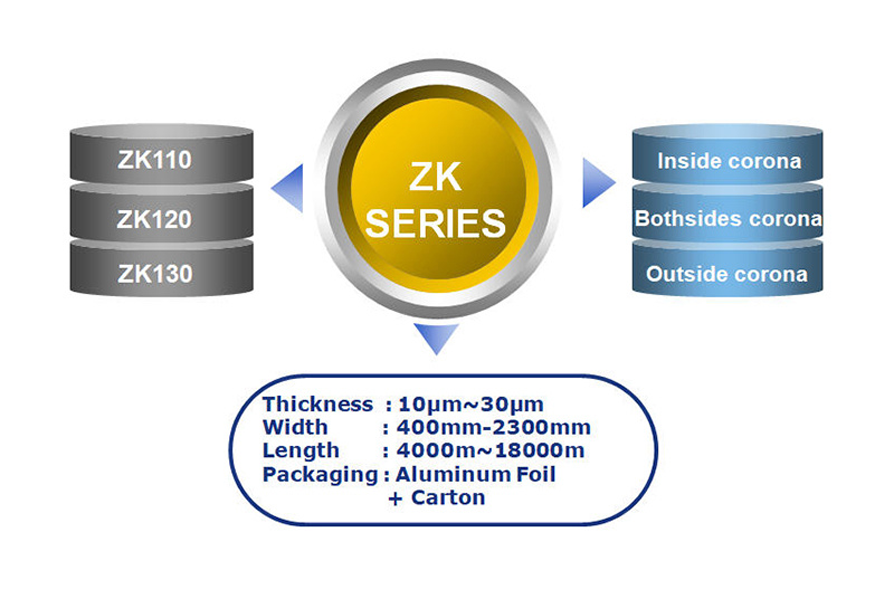 ZK110
ZK120
ZK130

ZK
SERIES

Inside corona
Bothsides corona
Outside corona

Thickness : 10μm~30μm
Width : 400mm-2300mm
Length : 4000m~18000m
Packaging : Aluminum Foil
+ Carton